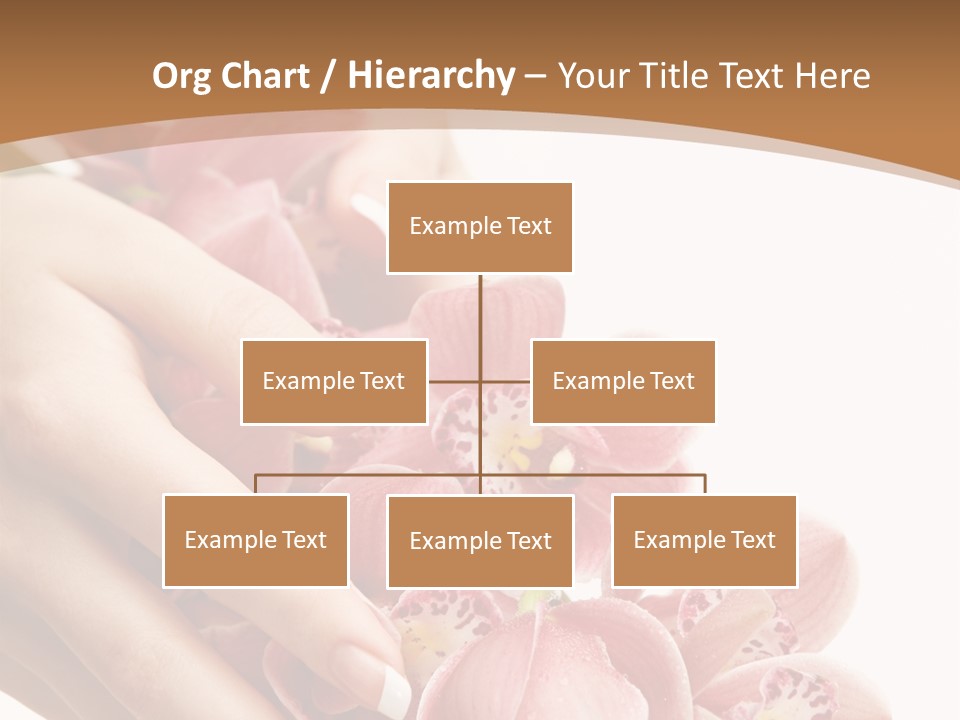 Org Chart / Hierarchy – Your Title Text Here

Example Text

Example Text

Example Text

Example Text

Example Text

Example Text